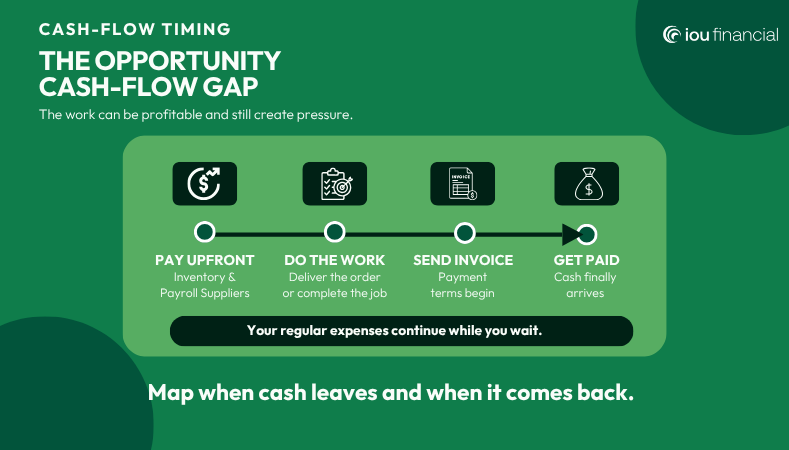 CASH-FLOW TIMING

iou financial

THE OPPORTUNITY CASH-FLOW GAP

The work can be profitable and still create pressure.

INVOICE

PAY UPFRONT
Inventory & Payroll Suppliers

DO THE WORK
Deliver the order or complete the job

SEND INVOICE
Payment terms begin

GET PAID
Cash finally arrives

Your regular expenses continue while you wait.

Map when cash leaves and when it comes back.